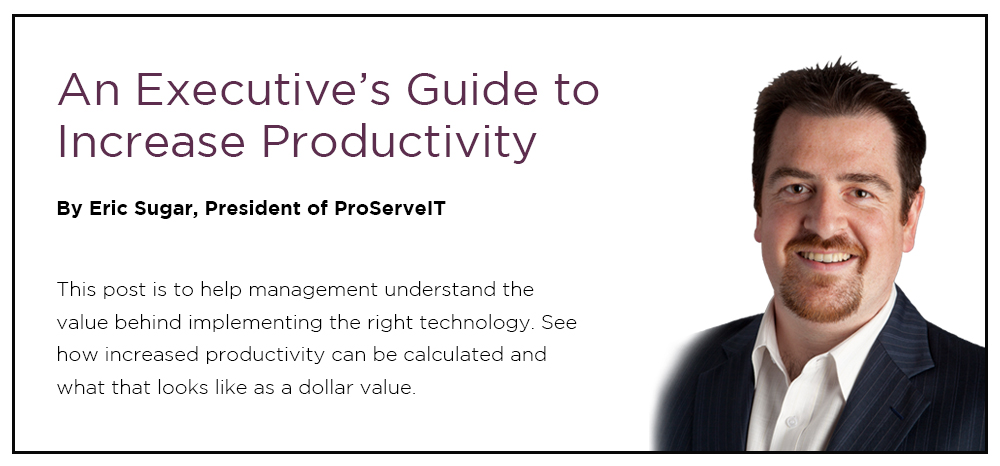 An Executive's Guide to Increase Productivity

By Eric Sugar, President of ProServeIT

This post is to help management understand the value behind implementing the right technology. See how increased productivity can be calculated and what that looks like as a dollar value.